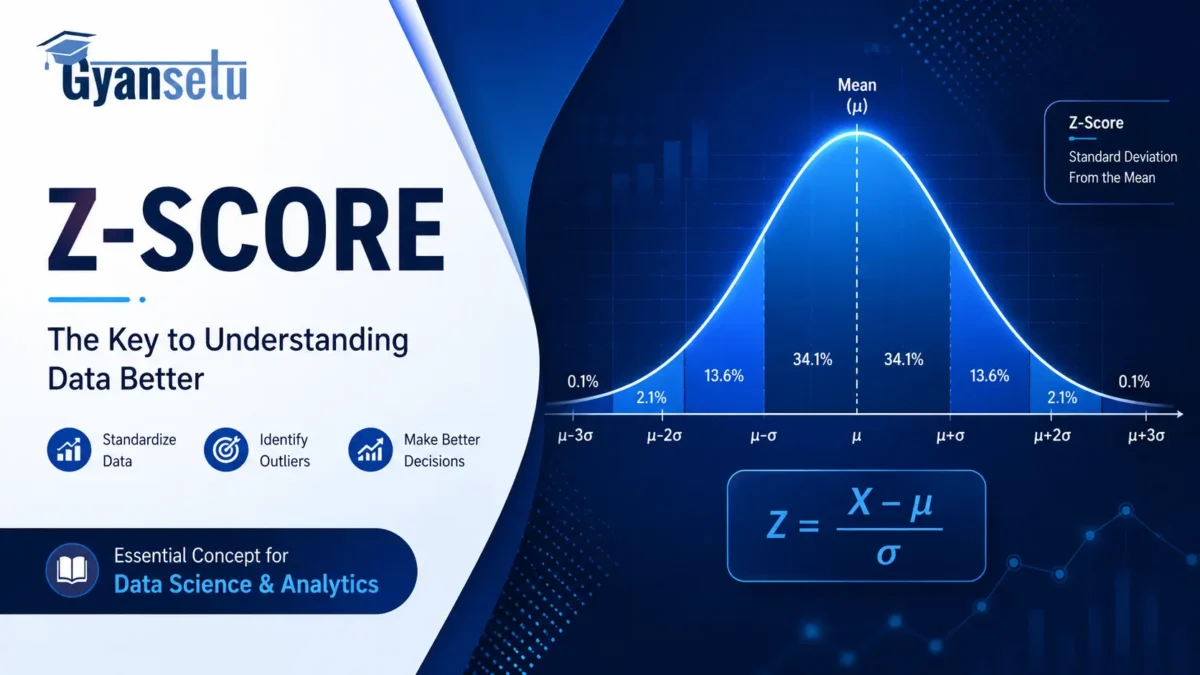 Gyansetu

Z-SCORE

The Key to Understanding Data Better

Standardize Data

Identify Outliers

Make Better Decisions

Essential Concept for
Data Science & Analytics

Mean
($\mu$)

Z-Score
Standard Deviation From the Mean

0.1%
2.1%
13.6%
34.1%
34.1%
13.6%
2.1%
0.1%

$\mu-3\sigma$
$\mu-2\sigma$
$\mu-\sigma$
$\mu$
$\mu+\sigma$
$\mu+2\sigma$
$\mu+3\sigma$

$Z = \frac{X - \mu}{\sigma}$